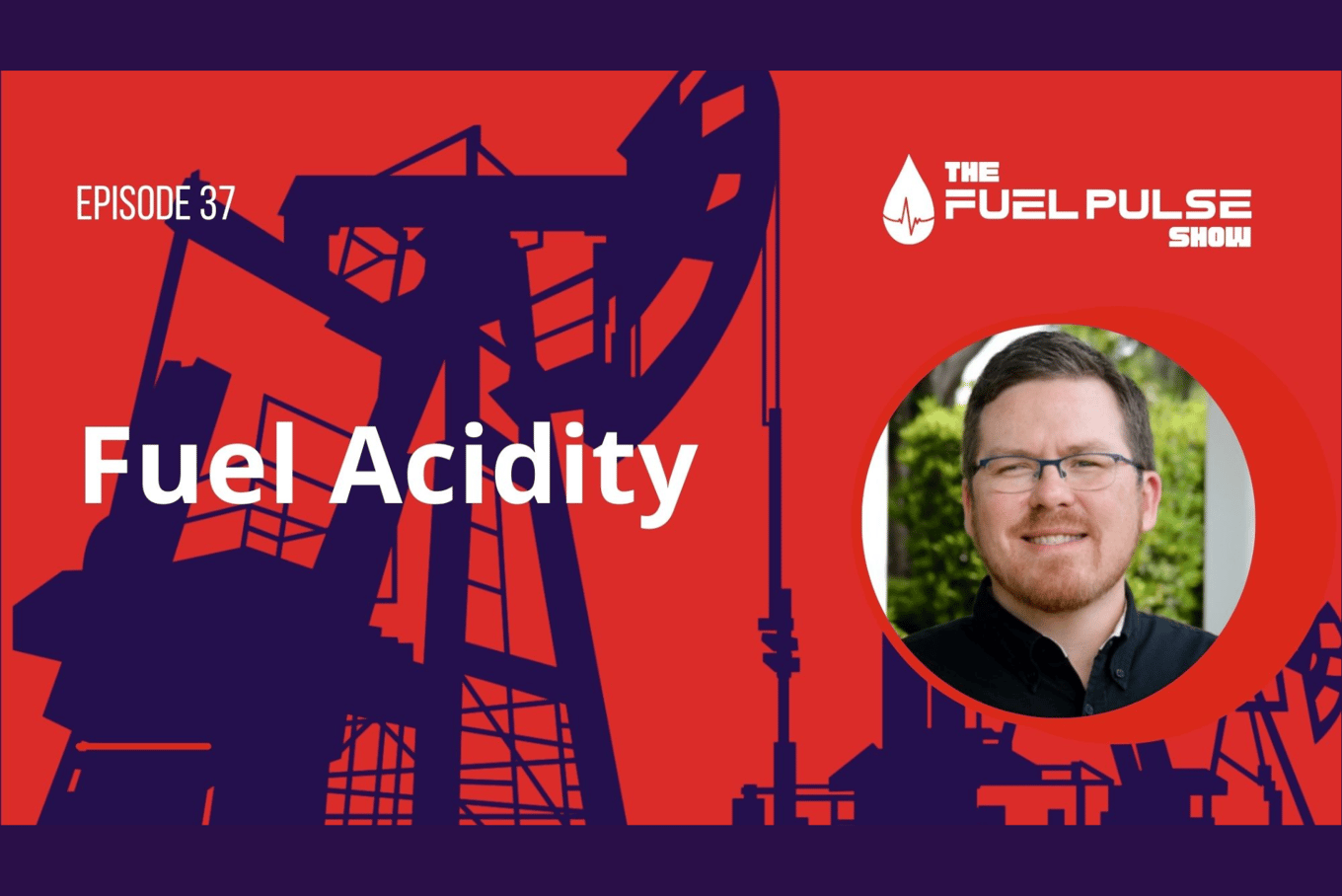 EPISODE 37

THE FUEL PULSE SHOW

Fuel Acidity